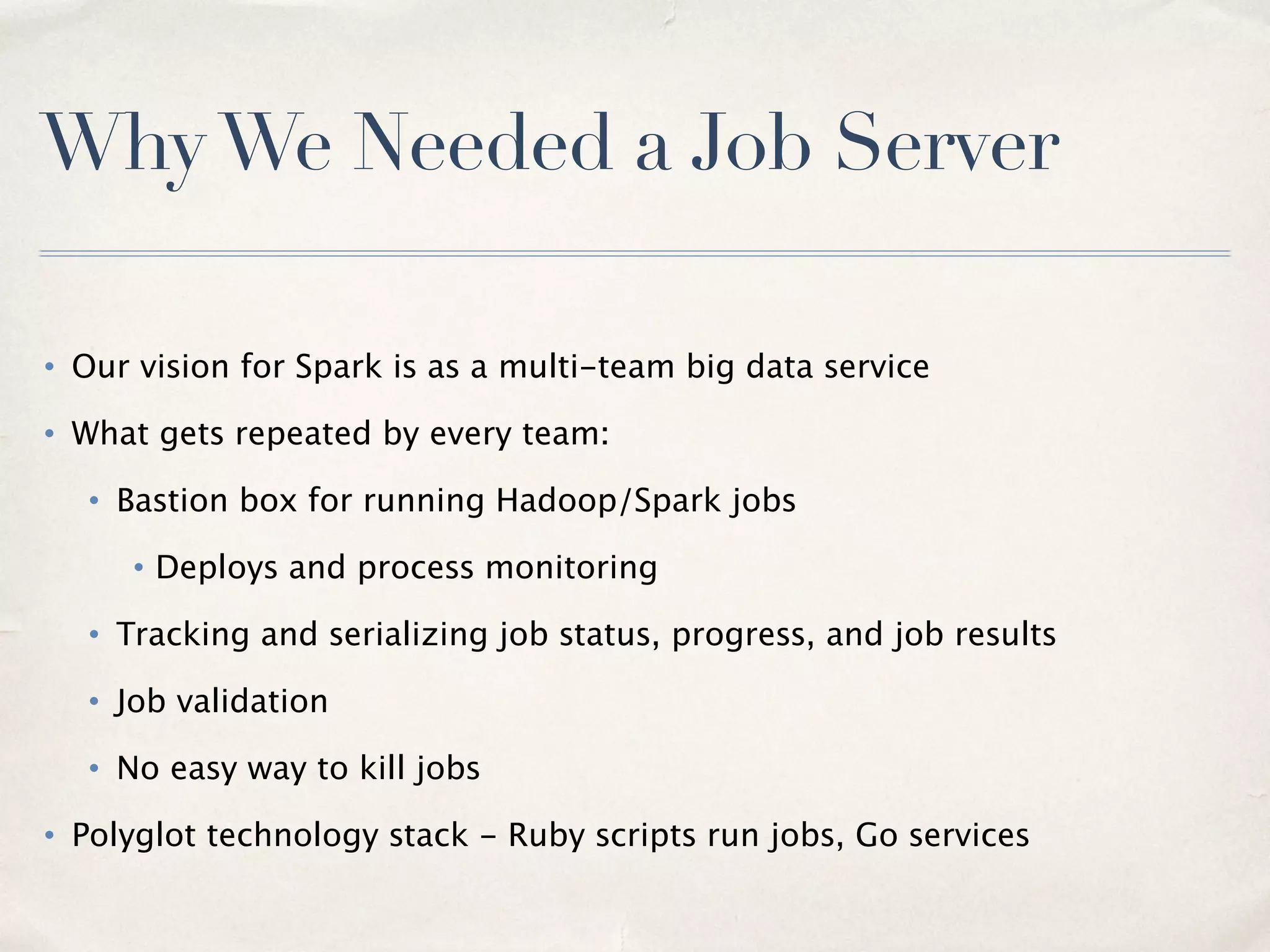 Why We Needed a Job Server

• Our vision for Spark is as a multi-team big data service
• What gets repeated by every team:
  • Bastion box for running Hadoop/Spark jobs
    • Deploys and process monitoring
  • Tracking and serializing job status, progress, and job results
  • Job validation
  • No easy way to kill jobs
• Polyglot technology stack - Ruby scripts run jobs, Go services